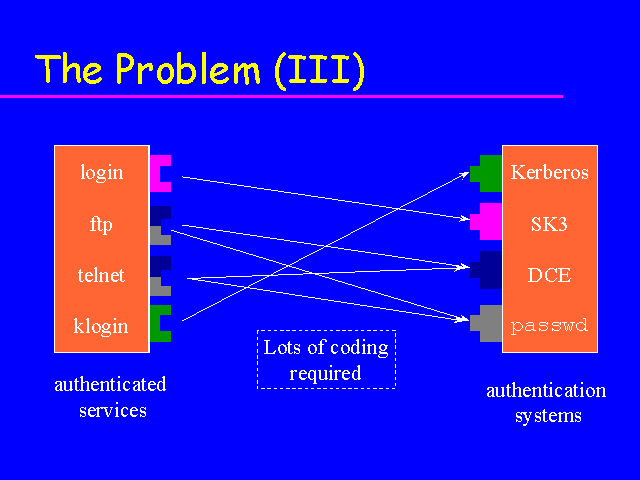 The Problem (III)

login
ftp
telnet
klogin

Kerberos
SK3
DCE
passwd

Lots of coding required

authenticated services

authentication systems